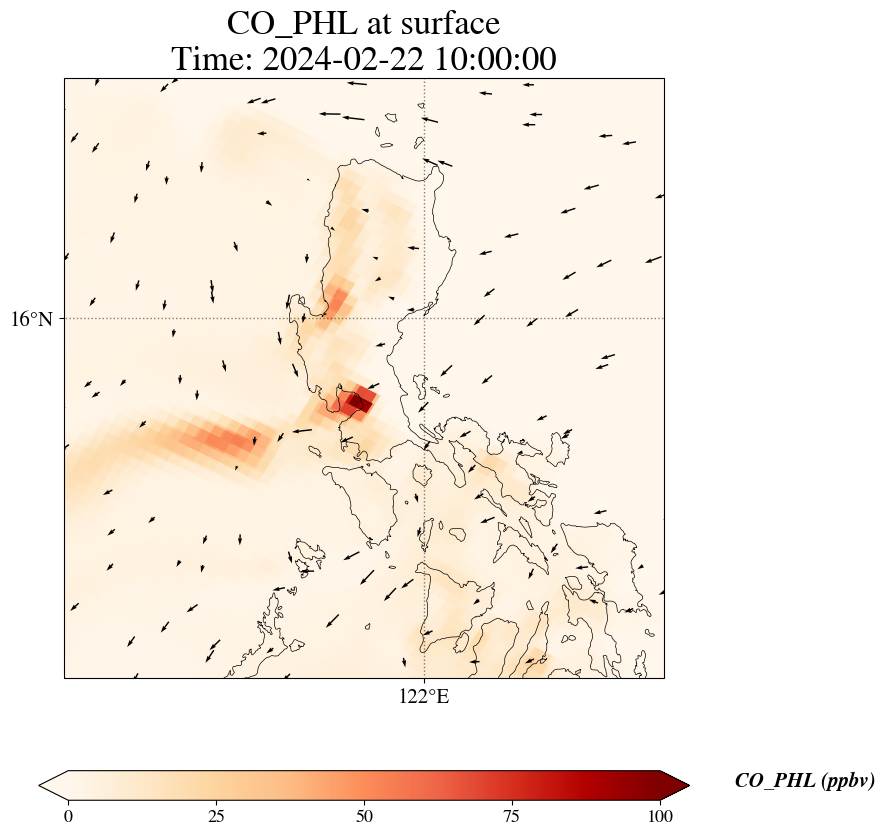 CO_PHL at surface
Time: 2024-02-22 10:00:00

16°N

122°E

0
25
50
75
100

CO_PHL (ppbv)